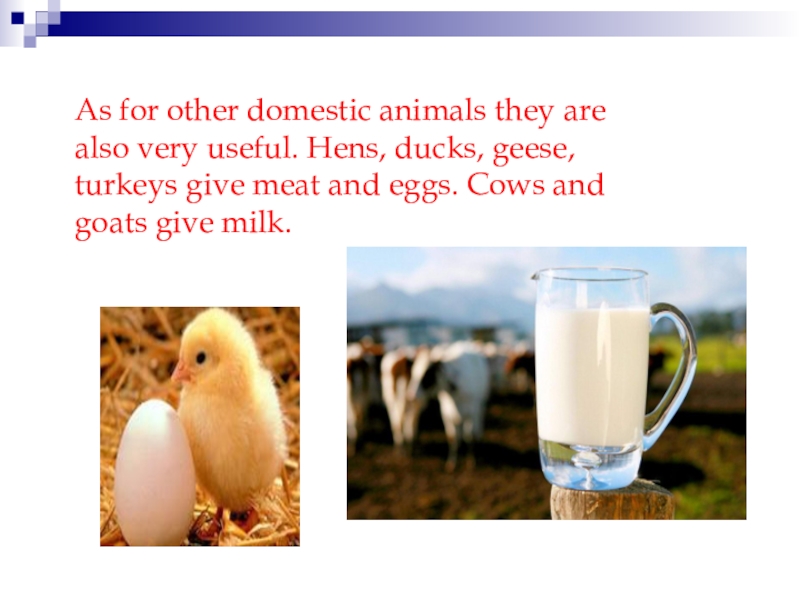 As for other domestic animals they are also very useful. Hens, ducks, geese, turkeys give meat and eggs. Cows and goats give milk.